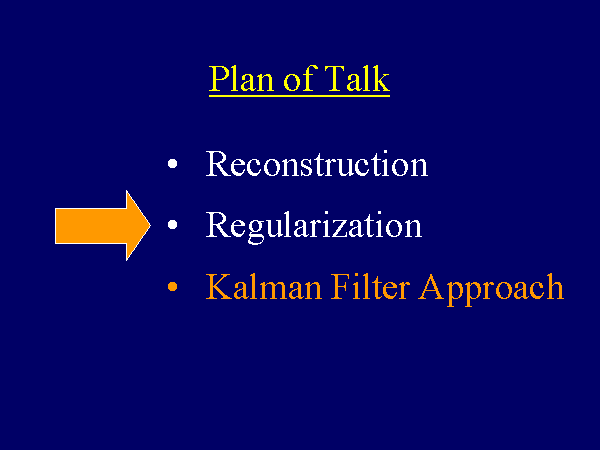 Plan of Talk

• Reconstruction
• Regularization
• Kalman Filter Approach